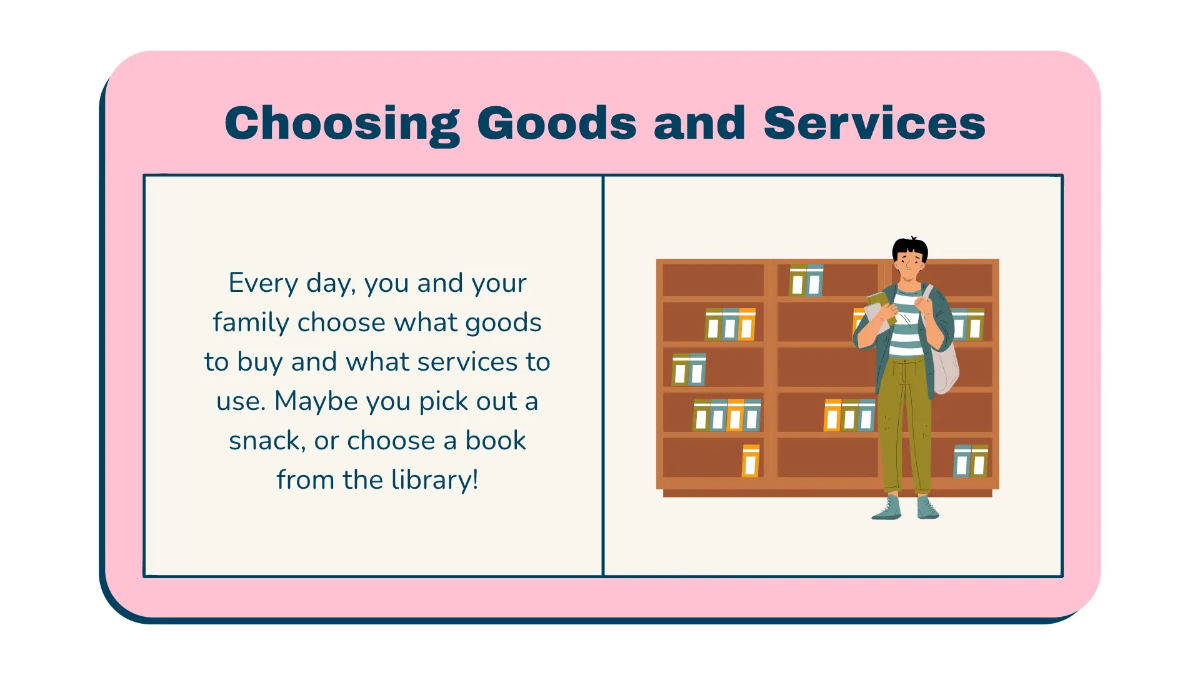 Choosing Goods and Services

Every day, you and your family choose what goods to buy and what services to use. Maybe you pick out a snack, or choose a book from the library!